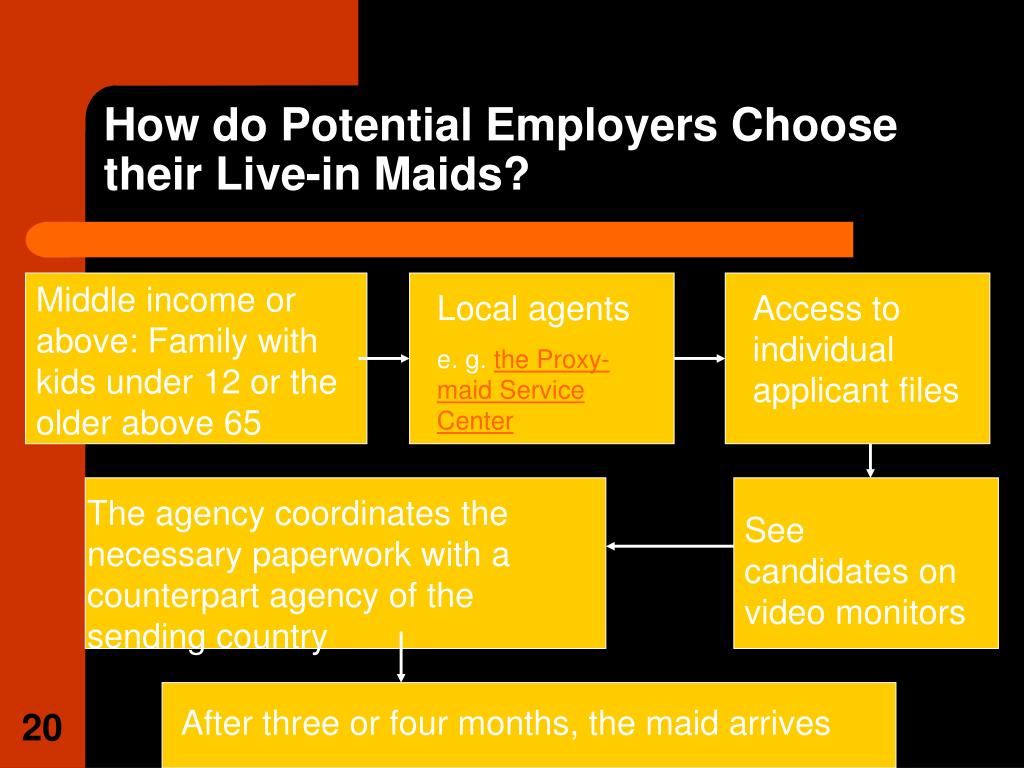 How do Potential Employers Choose their Live-in Maids?

Middle income or above: Family with kids under 12 or the older above 65

Local agents

e. g. the Proxy-maid Service Center

Access to individual applicant files

See candidates on video monitors

The agency coordinates the necessary paperwork with a counterpart agency of the sending country

After three or four months, the maid arrives

20